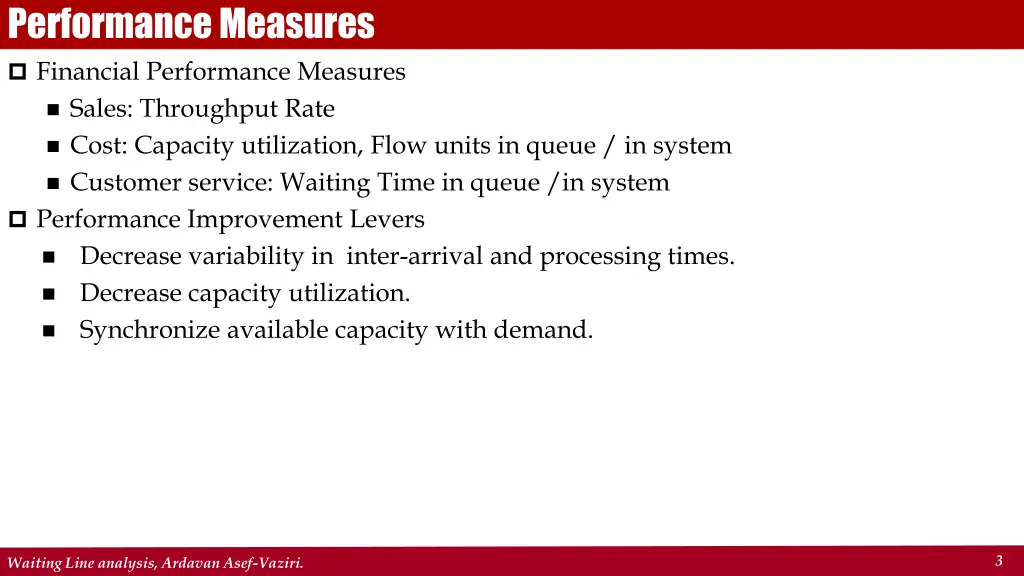 Performance Measures

Financial Performance Measures

Sales: Throughput Rate

Cost: Capacity utilization, Flow units in queue / in system

Customer service: Waiting Time in queue /in system

Performance Improvement Levers

Decrease variability in inter-arrival and processing times.

Decrease capacity utilization.

Synchronize available capacity with demand.

Waiting Line analysis, Ardavan Asef-Vaziri.

3